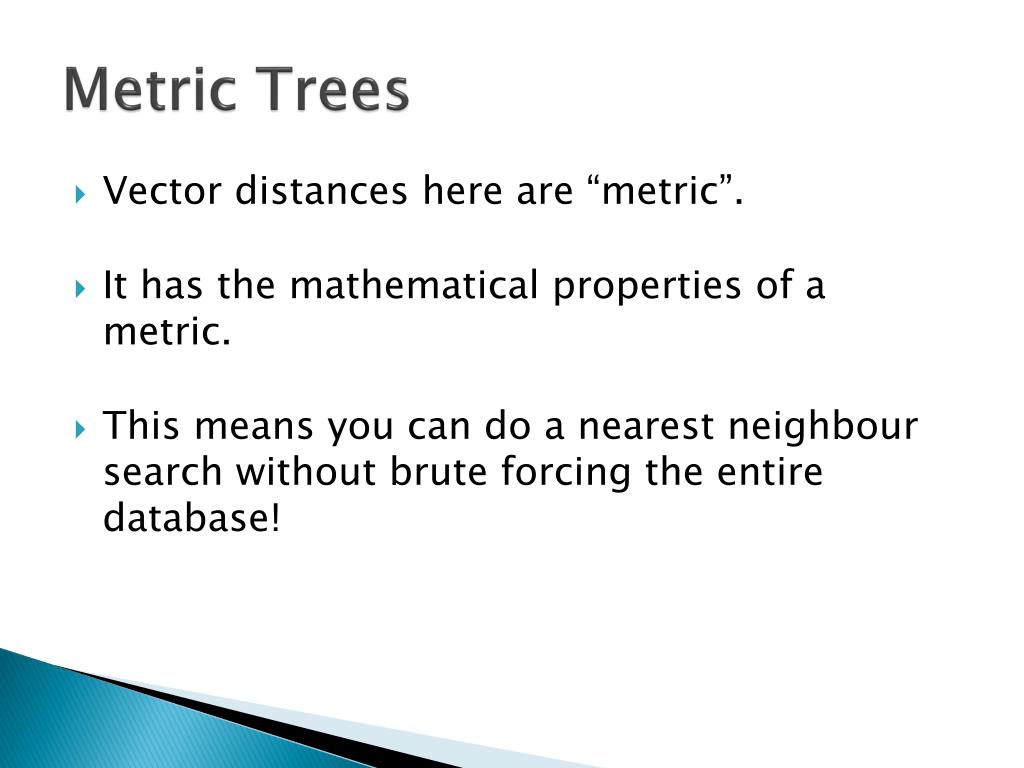 Metric Trees

Vector distances here are “metric”.

It has the mathematical properties of a metric.

This means you can do a nearest neighbour search without brute forcing the entire database!